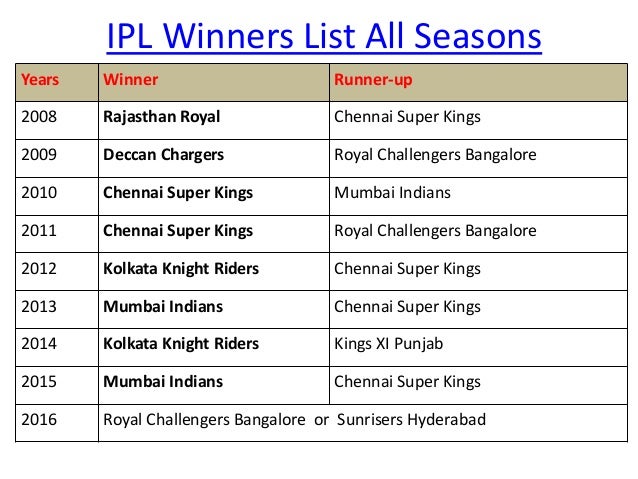 IPL Winners List All Seasons

| Years | Winner | Runner-up |
|---|---|---|
| 2008 | **Rajasthan Royal** | Chennai Super Kings |
| 2009 | **Deccan Chargers** | Royal Challengers Bangalore |
| 2010 | **Chennai Super Kings** | Mumbai Indians |
| 2011 | **Chennai Super Kings** | Royal Challengers Bangalore |
| 2012 | **Kolkata Knight Riders** | Chennai Super Kings |
| 2013 | **Mumbai Indians** | Chennai Super Kings |
| 2014 | **Kolkata Knight Riders** | Kings XI Punjab |
| 2015 | **Mumbai Indians** | Chennai Super Kings |
| 2016 | Royal Challengers Bangalore or Sunrisers Hyderabad | |